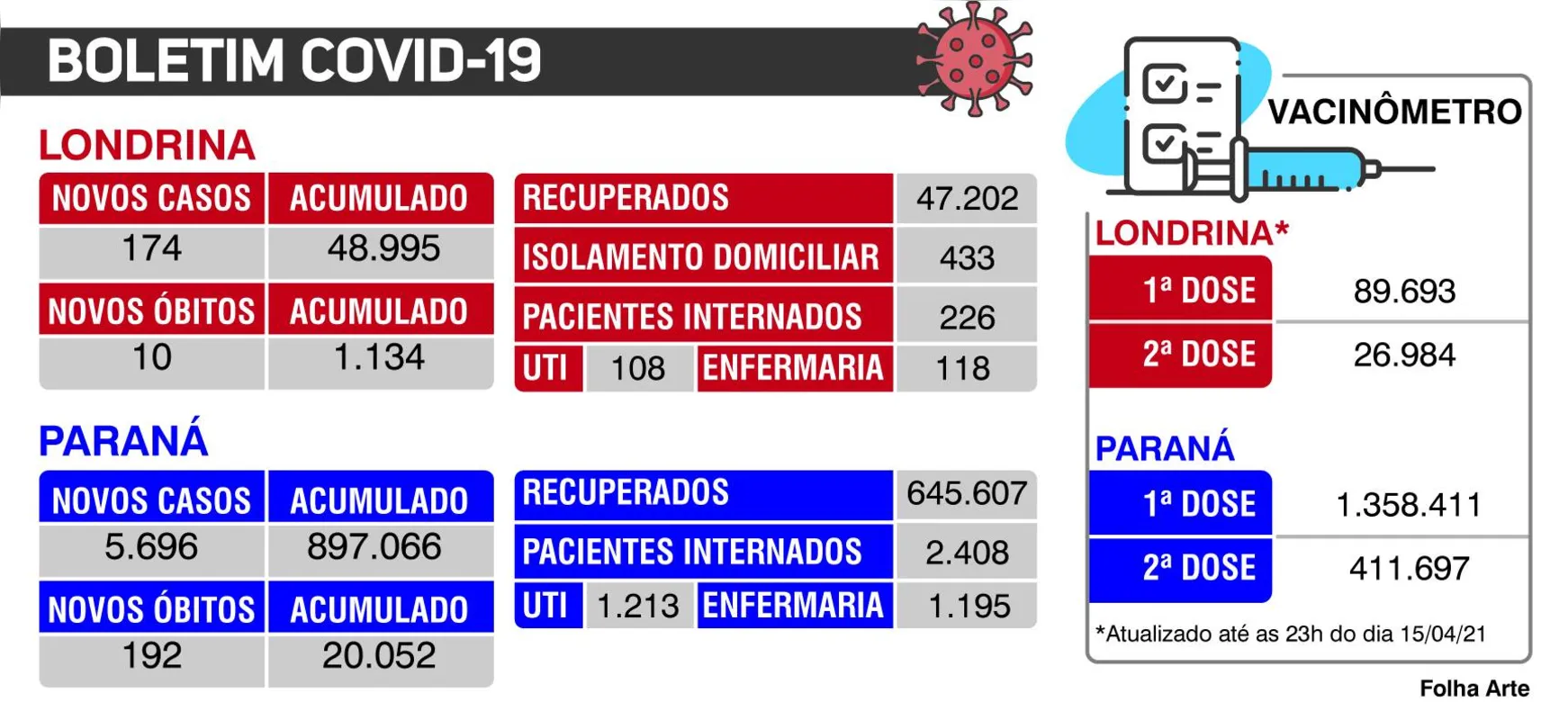 BOLETIM COVID-19

LONDRINA

| NOVOS CASOS | ACUMULADO |
|---|---|
| 174 | 48.995 |
| NOVOS ÓBITOS | ACUMULADO |
| 10 | 1.134 |

| RECUPERADOS | 47.202 |
|---|---|
| ISOLAMENTO DOMICILIAR | 433 |
| PACIENTES INTERNADOS | 226 |

| UTI | 108 | ENFERMARIA | 118 |
|---|---|---|---|

PARANÁ

| NOVOS CASOS | ACUMULADO |
|---|---|
| 5.696 | 897.066 |
| NOVOS ÓBITOS | ACUMULADO |
| 192 | 20.052 |

| RECUPERADOS | 645.607 |
|---|---|
| PACIENTES INTERNADOS | 2.408 |

| UTI | 1.213 | ENFERMARIA | 1.195 |
|---|---|---|---|

VACINÔMETRO

LONDRINA*

| 1ª DOSE | 89.693 |
|---|---|
| 2ª DOSE | 26.984 |

PARANÁ

| 1ª DOSE | 1.358.411 |
|---|---|
| 2ª DOSE | 411.697 |

*Atualizado até as 23h do dia 15/04/21

Folha Arte